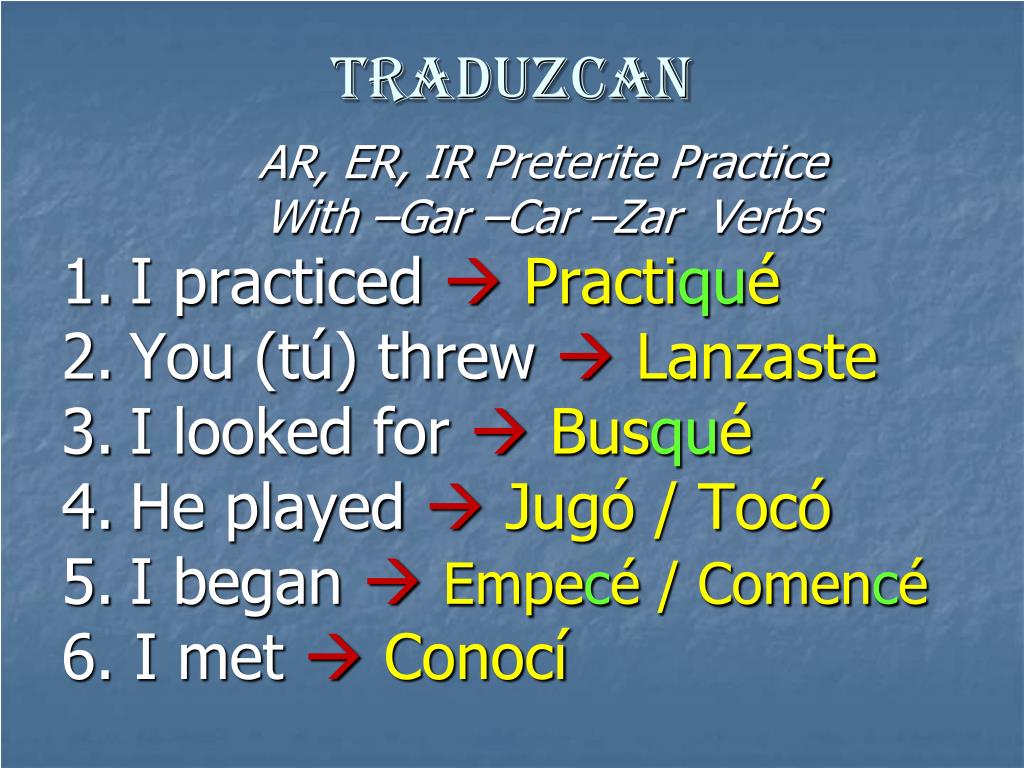 TRADUZCAN

AR, ER, IR Preterite Practice
With –Gar –Car –Zar Verbs

1. I practiced → Practiqué
2. You (tú) threw → Lanzaste
3. I looked for → Busqué
4. He played → Jugó / Tocó
5. I began → Empecé / Comencé
6. I met → Conocí